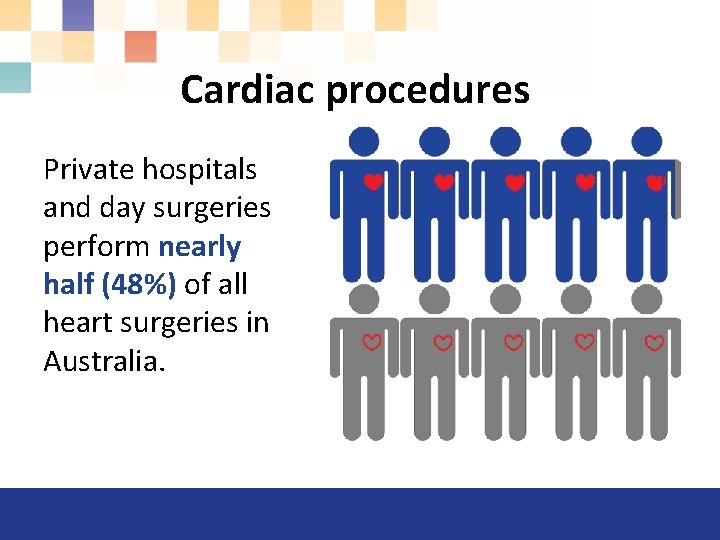 Cardiac procedures

Private hospitals and day surgeries perform nearly half (48%) of all heart surgeries in Australia.